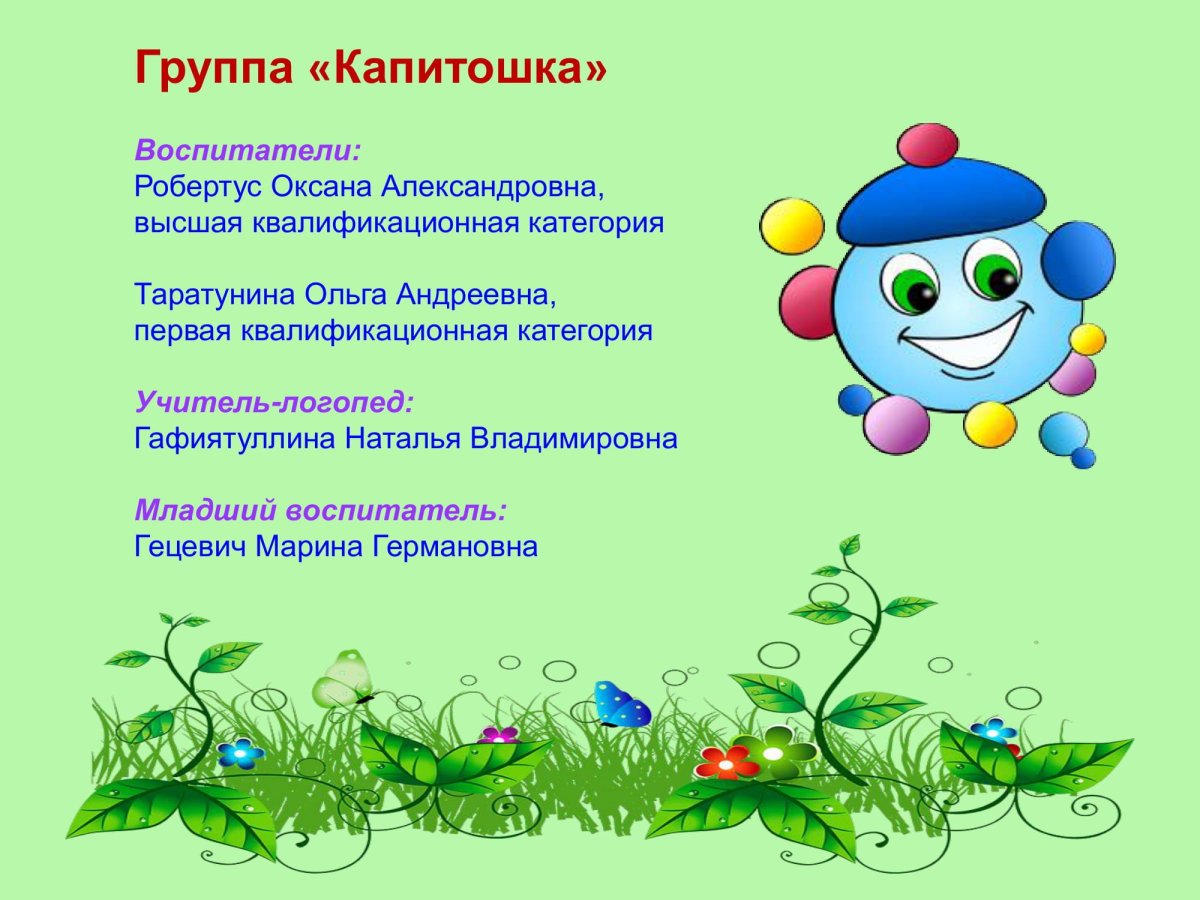 Группа «Капитошка»

Воспитатели:
Робертус Оксана Александровна,
высшая квалификационная категория

Таратунина Ольга Андреевна,
первая квалификационная категория

Учитель-логопед:
Гафиятуллина Наталья Владимировна

Младший воспитатель:
Гецевич Марина Германовна